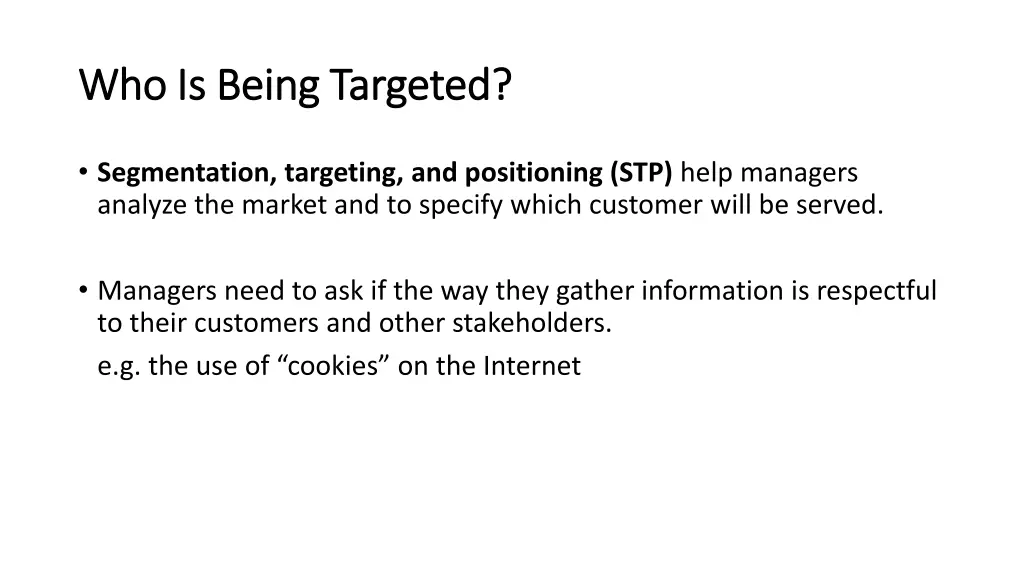 Who Is Being Targeted?

• Segmentation, targeting, and positioning (STP) help managers analyze the market and to specify which customer will be served.

• Managers need to ask if the way they gather information is respectful to their customers and other stakeholders.

e.g. the use of “cookies” on the Internet